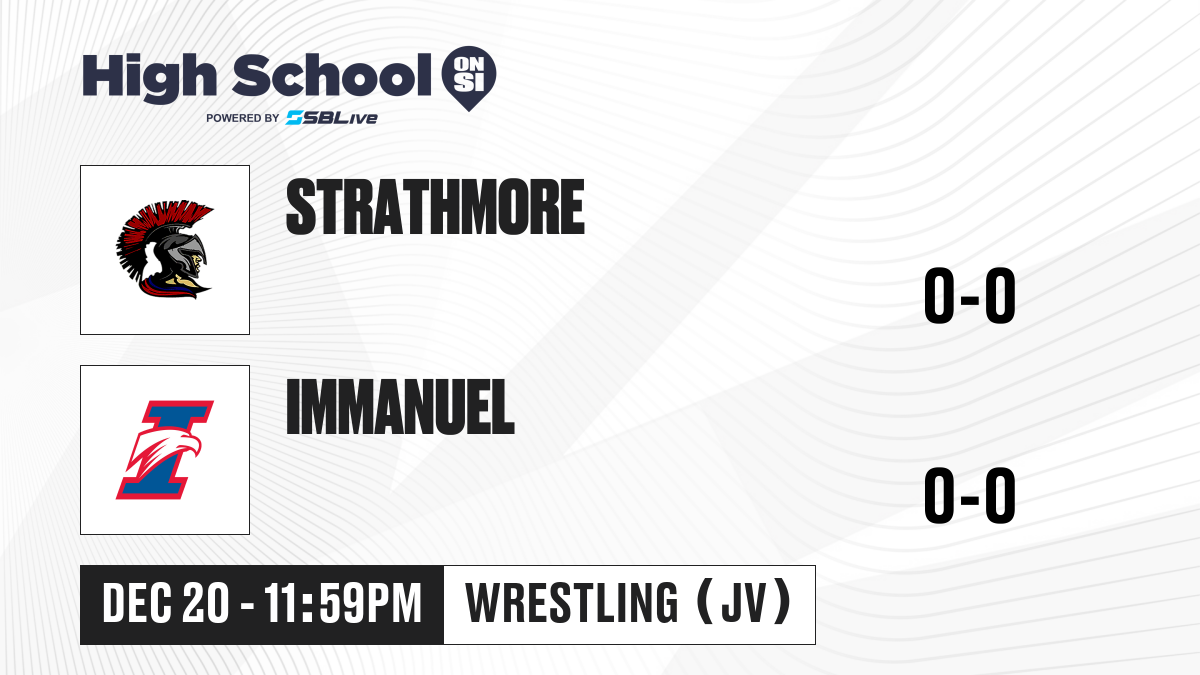 High School ON SI
POWERED BY SBLive

STRATHMORE
0-0

IMMANUEL
0-0

DEC 20 - 11:59PM
WRESTLING (JV)